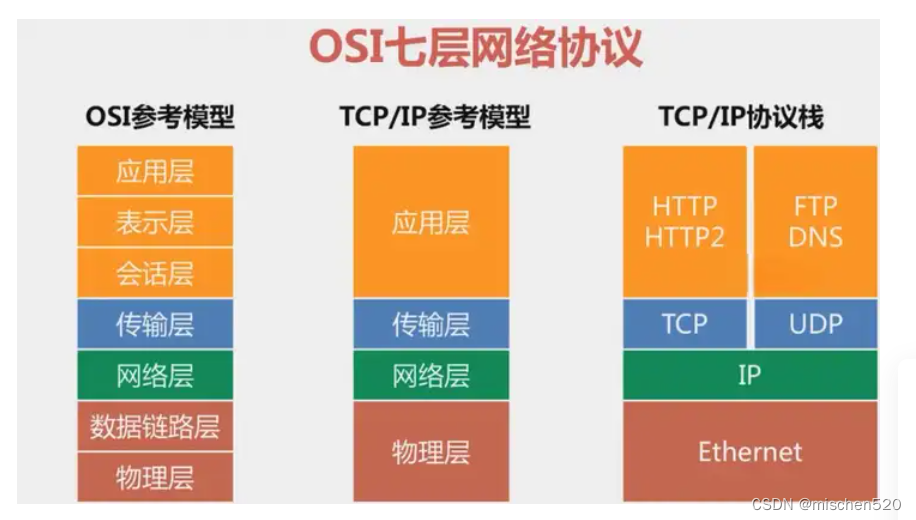 OSI七层网络协议

OSI参考模型

应用层
表示层
会话层
传输层
网络层
数据链路层
物理层

TCP/IP参考模型

应用层
传输层
网络层
物理层

TCP/IP协议栈

HTTP
HTTP2

FTP
DNS

TCP
UDP
IP
Ethernet

CSDN @mischen520